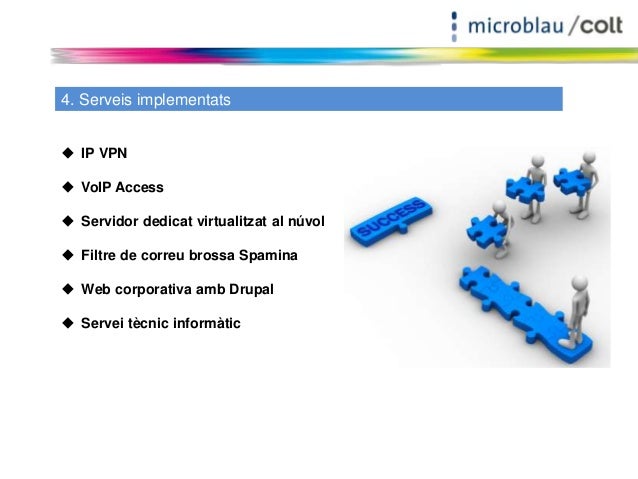 microblau /colt

4. Serveis implementats

◆ IP VPN

◆ VoIP Access

◆ Servidor dedicat virtualitzat al núvol

◆ Filtre de correu brossa Spamina

◆ Web corporativa amb Drupal

◆ Servei tècnic informàtic

SUCCESS